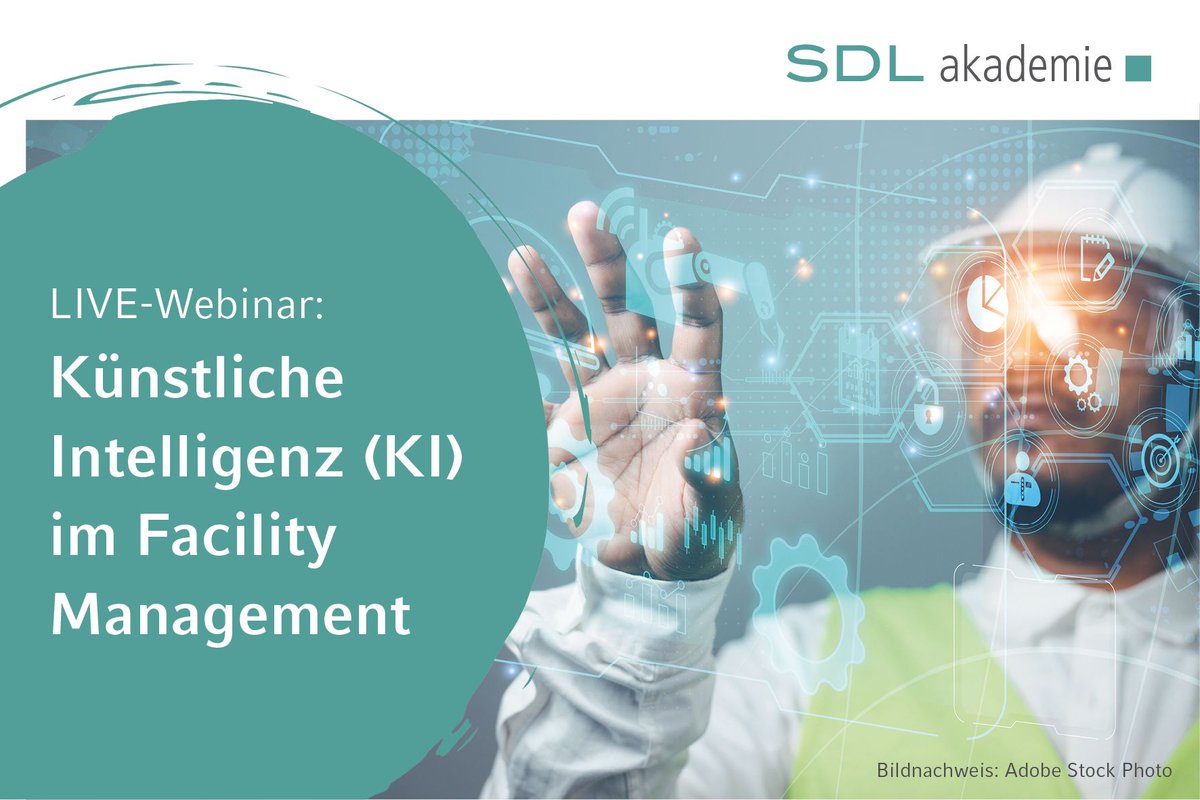 SDL akademie

LIVE-Webinar:

Künstliche Intelligenz (KI) im Facility Management

Bildnachweis: Adobe Stock Photo